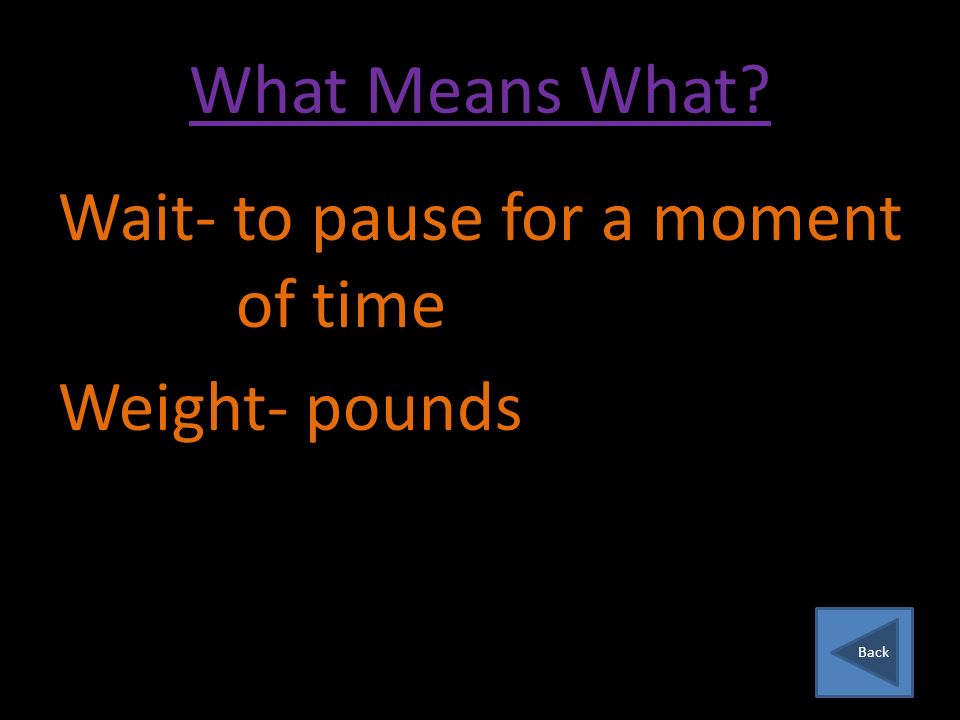 What Means What?

Wait- to pause for a moment of time

Weight- pounds

Back